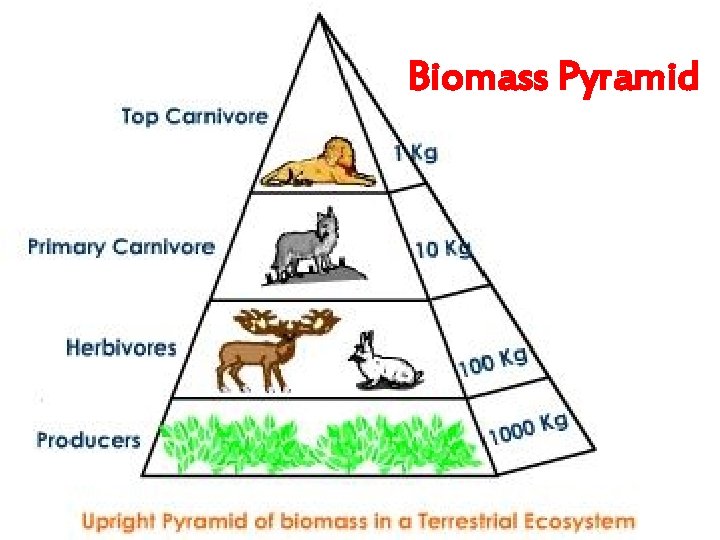 Biomass Pyramid

Top Carnivore

1 Kg

Primary Carnivore

10 Kg

Herbivores

100 Kg

Producers

1000 Kg

Upright Pyramid of biomass in a Terrestrial Ecosystem